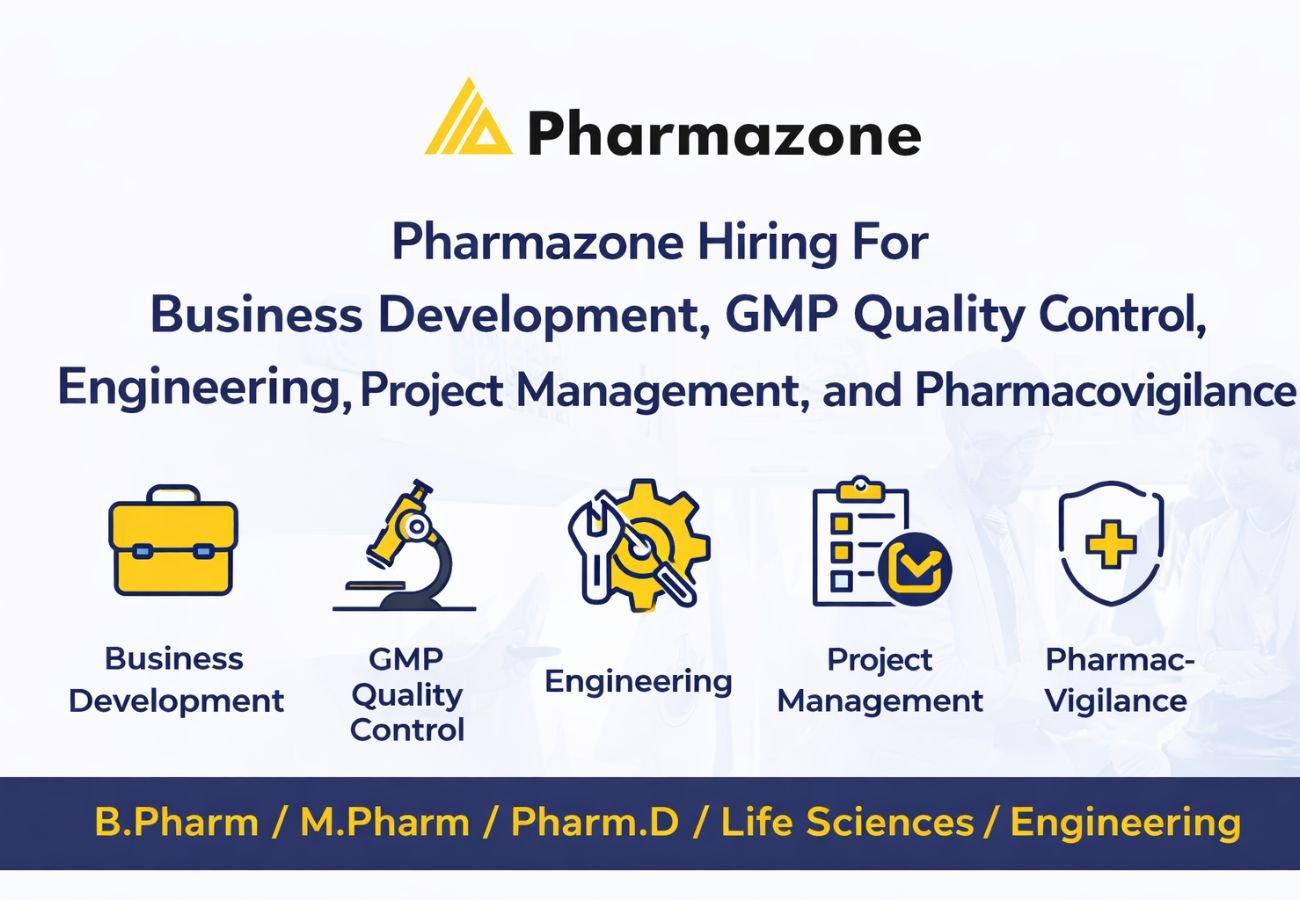 Pharmazone

Pharmazone Hiring For
Business Development, GMP Quality Control, Engineering, Project Management, and Pharmacovigilance

Business Development

GMP Quality Control

Engineering

Project Management

Pharmac-Vigilance

B.Pharm / M.Pharm / Pharm.D / Life Sciences / Engineering